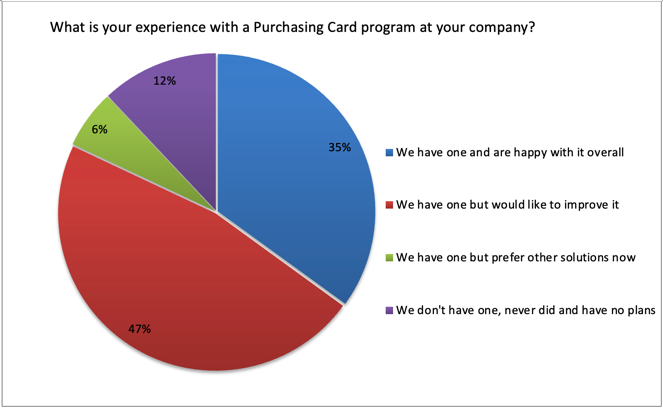 What is your experience with a Purchasing Card program at your company?

12%

6%

35%

47%

We have one and are happy with it overall

We have one but would like to improve it

We have one but prefer other solutions now

We don't have one, never did and have no plans